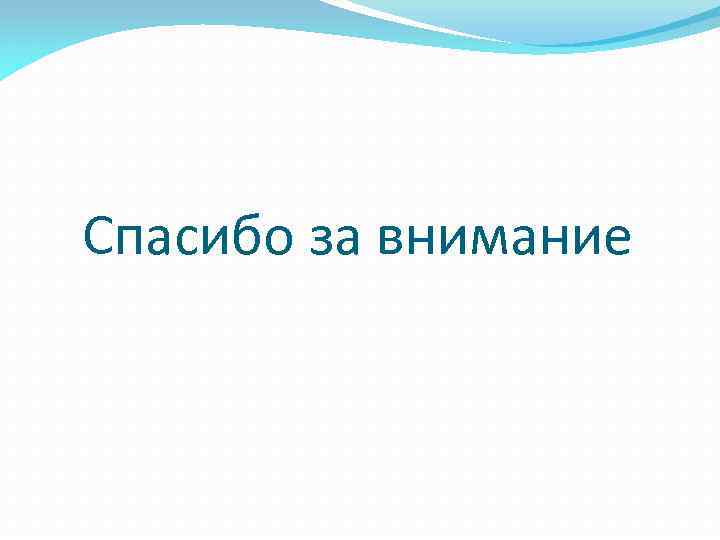 Спасибо за внимание